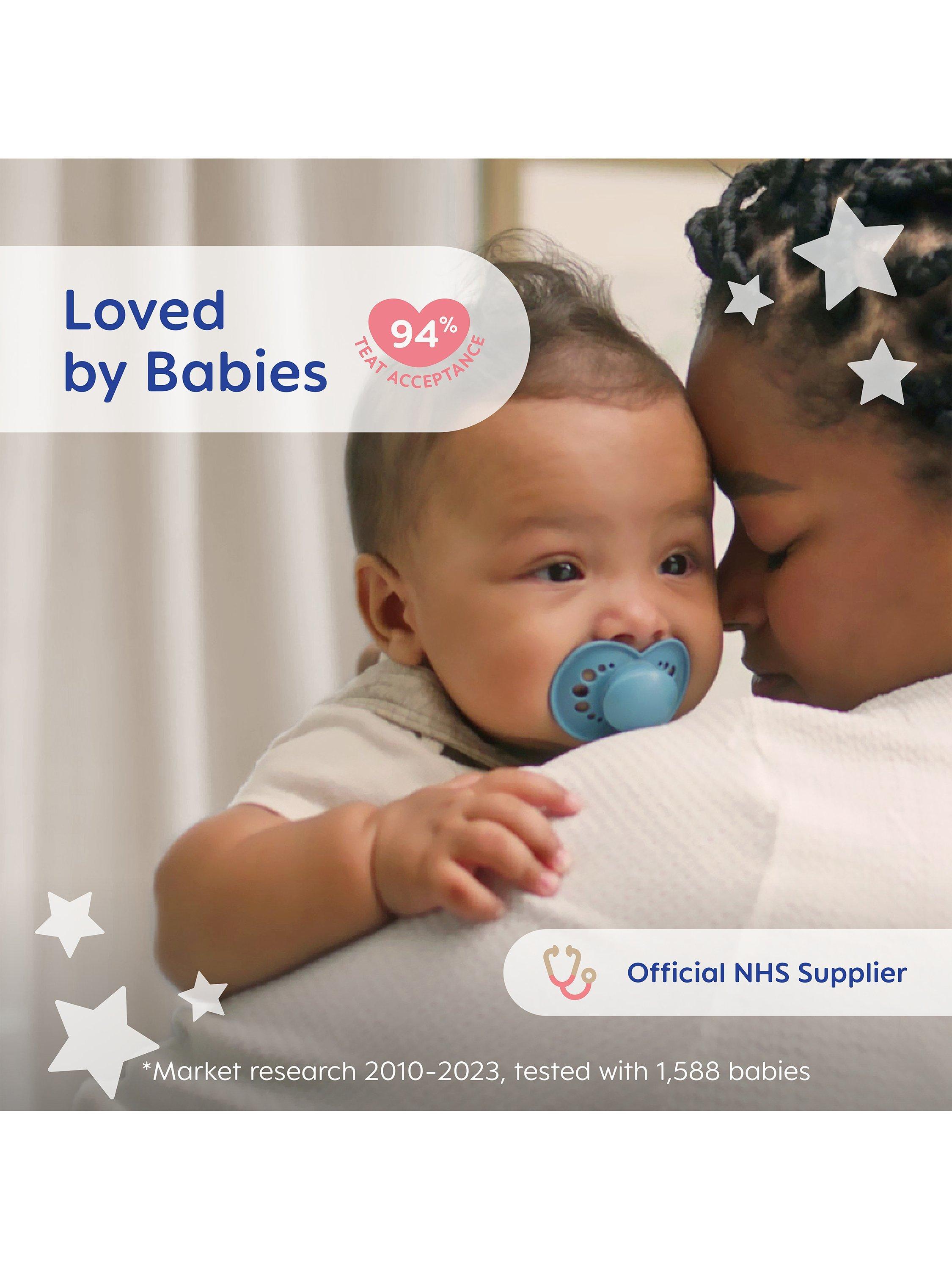 Loved by Babies

94%
TEAT ACCEPTANCE

Official NHS Supplier

*Market research 2010-2023, tested with 1,588 babies